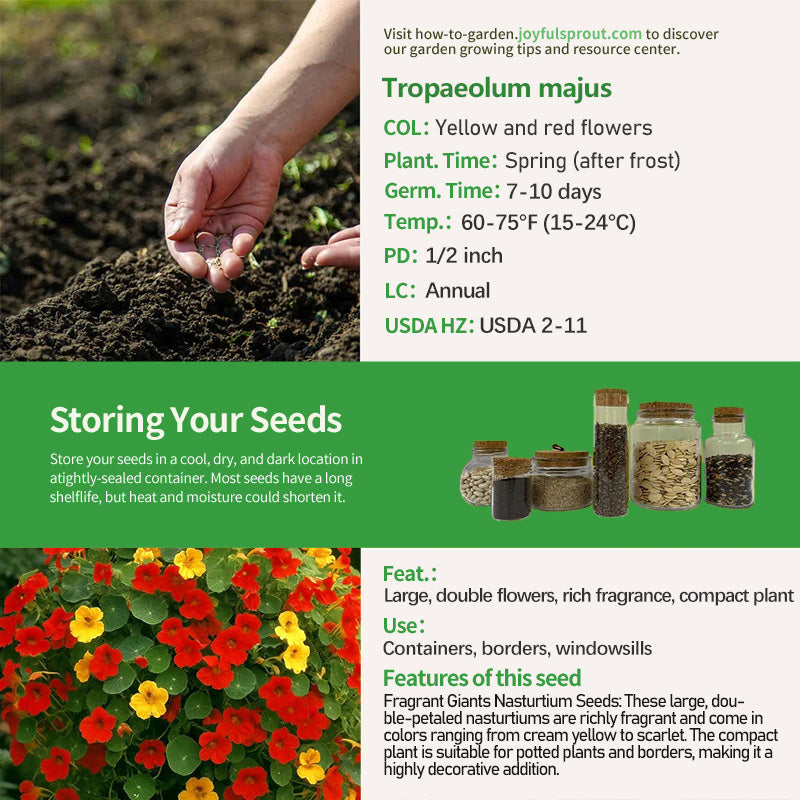 Visit how-to-garden.joyfulsprout.com to discover our garden growing tips and resource center.

Tropaeolum majus

COL: Yellow and red flowers

Plant. Time: Spring (after frost)

Germ. Time: 7-10 days

Temp.: 60-75°F (15-24°C)

PD: 1/2 inch

LC: Annual

USDA HZ: USDA 2-11

Storing Your Seeds

Store your seeds in a cool, dry, and dark location in atightly-sealed container. Most seeds have a long shelflife, but heat and moisture could shorten it.

Feat.:

Large, double flowers, rich fragrance, compact plant

Use:

Containers, borders, windowsills

Features of this seed

Fragrant Giants Nasturtium Seeds: These large, double-petaled nasturtiums are richly fragrant and come in colors ranging from cream yellow to scarlet. The compact plant is suitable for potted plants and borders, making it a highly decorative addition.